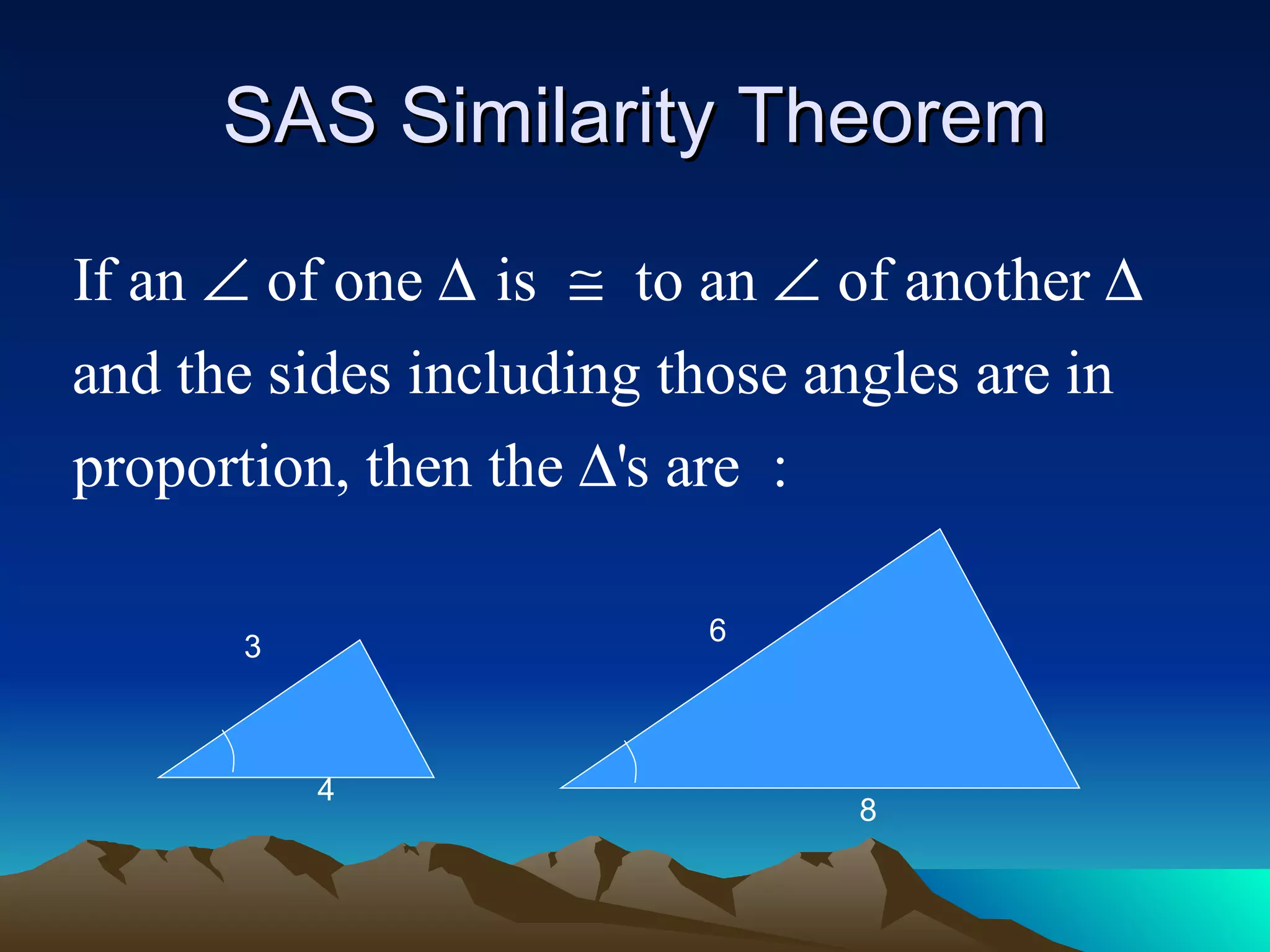 SAS Similarity Theorem

If an $\angle$ of one $\Delta$ is $\cong$ to an $\angle$ of another $\Delta$ and the sides including those angles are in proportion, then the $\Delta$'s are :

3

4

6

8